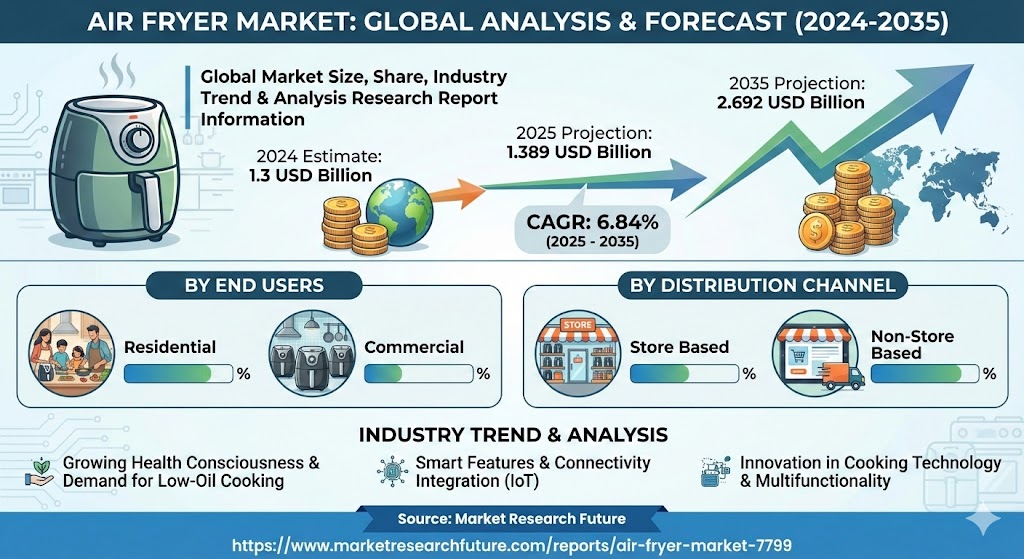 AIR FRYER MARKET: GLOBAL ANALYSIS & FORECAST (2024-2035)

Global Market Size, Share, Industry Trend & Analysis Research Report Information

2024 Estimate:
1.3 USD Billion

2025 Projection:
1.389 USD Billion

2035 Projection:
2.692 USD Billion

CAGR: 6.84%
(2025 - 2035)

BY END USERS

Residential %

Commercial %

BY DISTRIBUTION CHANNEL

STORE

Store Based %

Non-Store Based %

INDUSTRY TREND & ANALYSIS

Growing Health Consciousness & Demand for Low-Oil Cooking

Smart Features & Connectivity Integration (IoT)

Innovation in Cooking Technology & Multifunctionality

Source: Market Research Future

https://www.marketresearchfuture.com/reports/air-fryer-market-7799